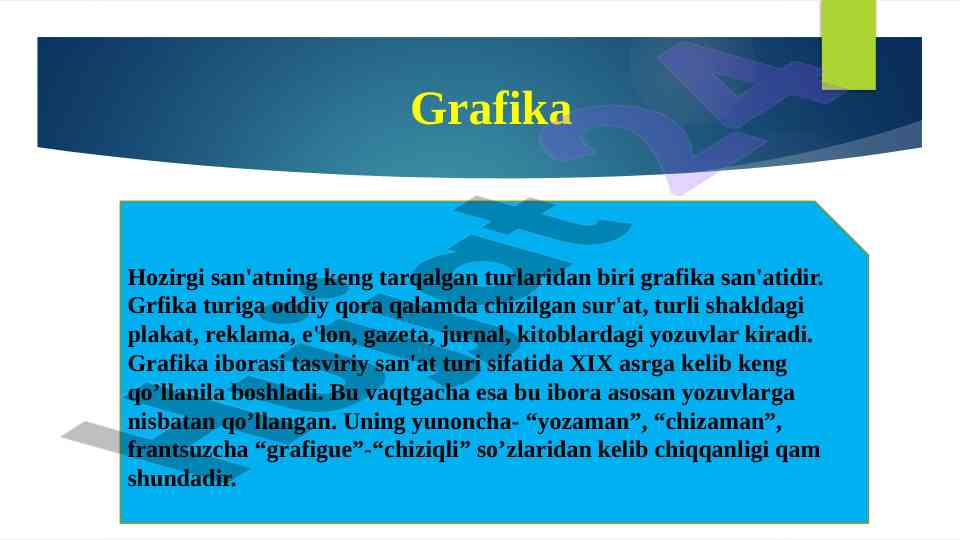 Grafika

Hozirgi san'atning keng tarqalgan turlaridan biri grafika san'atidir. Grfika turiga oddiy qora qalamda chizilgan sur'at, turli shakldagi plakat, reklama, e'lon, gazeta, jurnal, kitoblardagi yozuvlar kiradi. Grafika iborasi tasviriy san'at turi sifatida XIX asrga kelib keng qo’llanila boshladi. Bu vaqtgacha esa bu ibora asosan yozuvlarga nisbatan qo’llangan. Uning yunoncha- “yozaman”, “chizaman”, frantsuzcha “grafigue”-“chiziqli” so’zlaridan kelib chiqqanligi qam shundadir.

Hujjat24